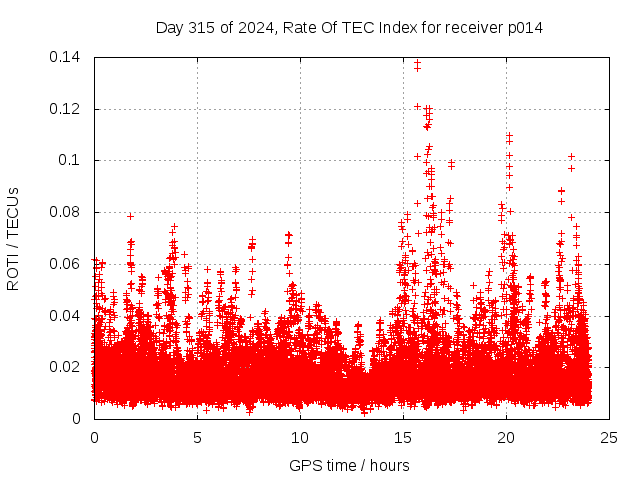 Day 315 of 2024, Rate Of TEC Index for receiver p014

ROTI / TECUs

0.14
0.12
0.1
0.08
0.06
0.04
0.02
0

0
5
10
15
20
25

GPS time / hours